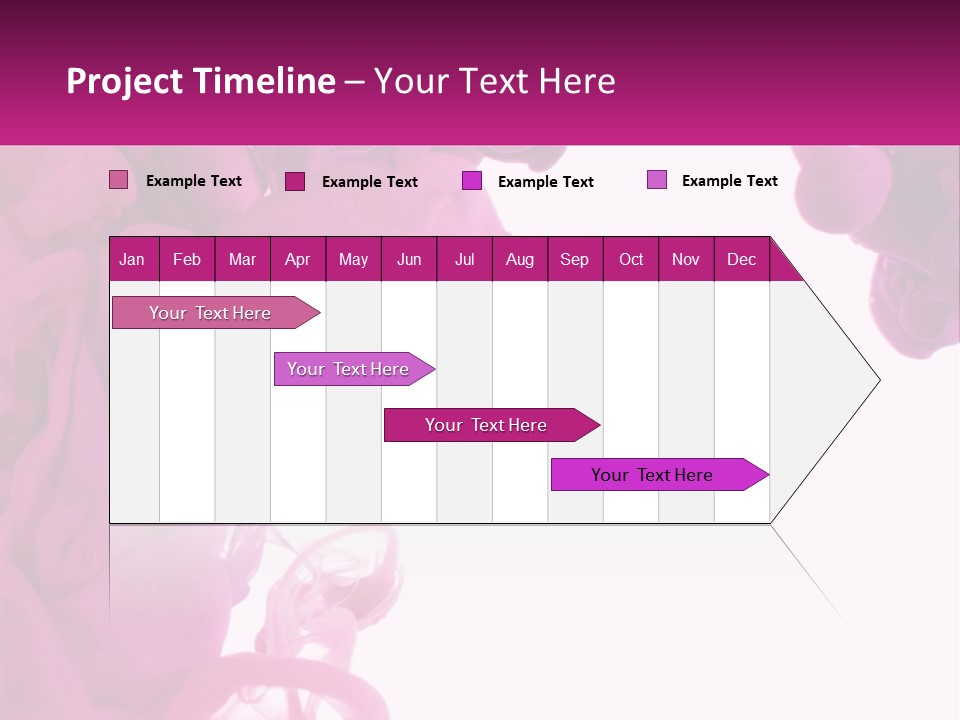 Project Timeline – Your Text Here

Example Text Example Text Example Text Example Text

| Jan | Feb | Mar | Apr | May | Jun | Jul | Aug | Sep | Oct | Nov | Dec |
|---|---|---|---|---|---|---|---|---|---|---|---|

Your Text Here

Your Text Here

Your Text Here

Your Text Here